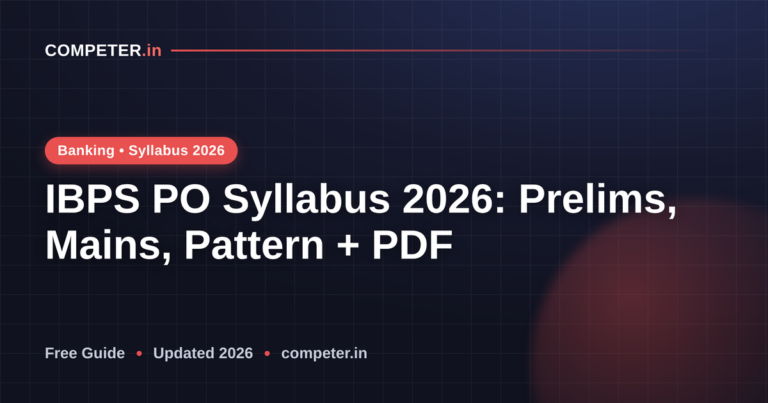 COMPETER.in

Banking • Syllabus 2026

IBPS PO Syllabus 2026: Prelims, Mains, Pattern + PDF

Free Guide • Updated 2026 • competer.in